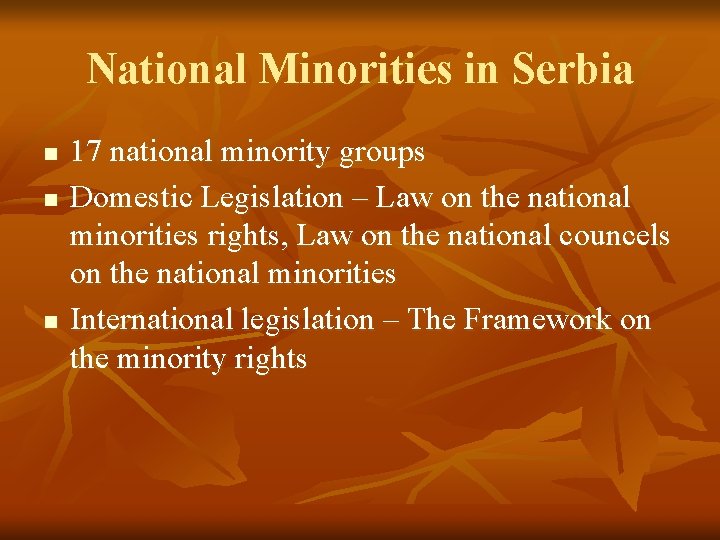 National Minorities in Serbia

• 17 national minority groups
• Domestic Legislation – Law on the national minorities rights, Law on the national councels on the national minorities
• International legislation – The Framework on the minority rights